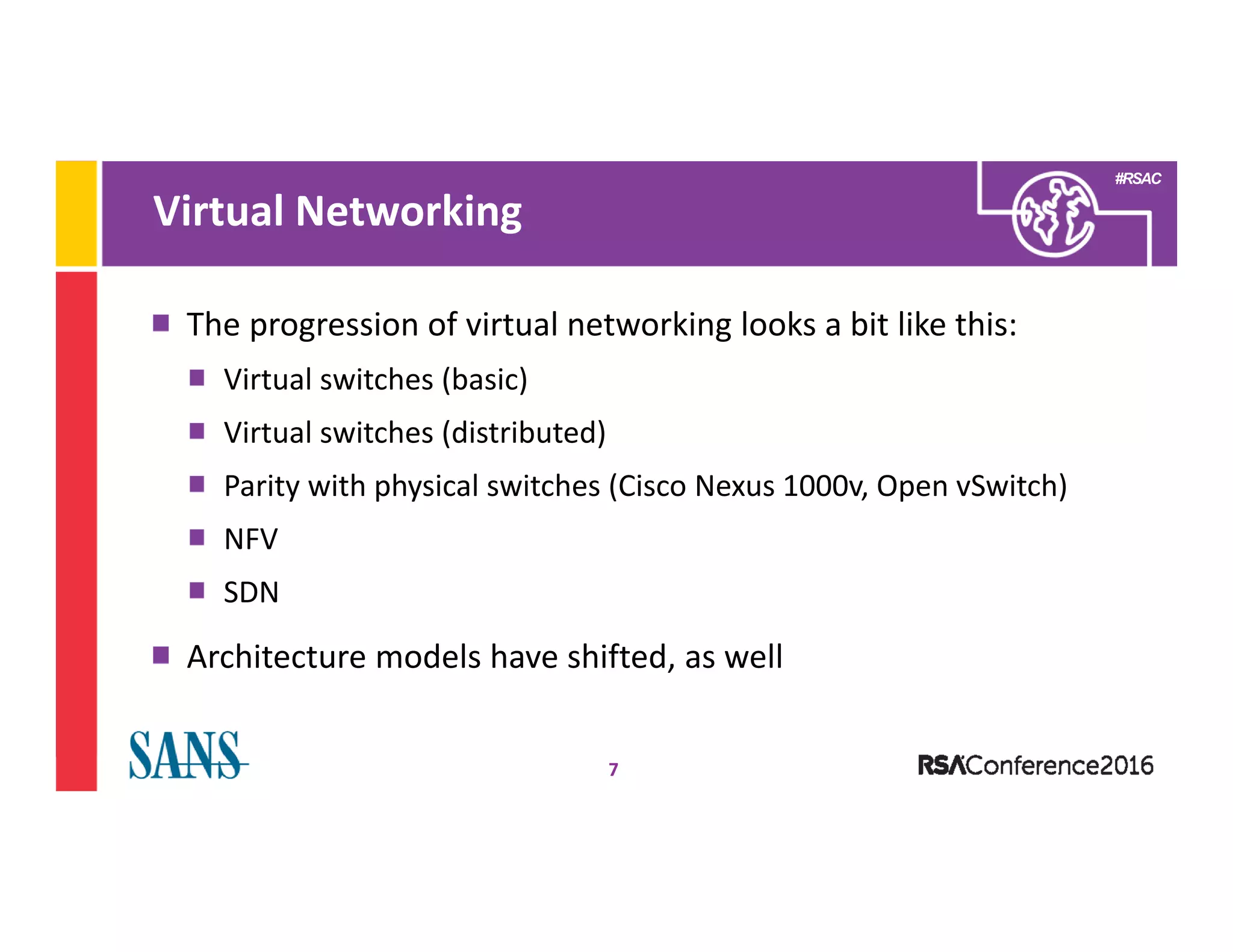 Virtual Networking

#RSAC

The progression of virtual networking looks a bit like this:

Virtual switches (basic)

Virtual switches (distributed)

Parity with physical switches (Cisco Nexus 1000v, Open vSwitch)

NFV

SDN

Architecture models have shifted, as well

SANS

7

RSAConference2016